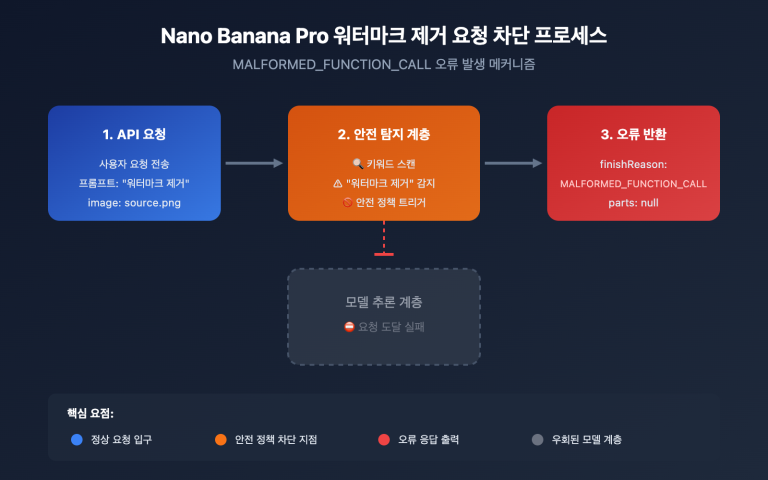 Nano Banana Pro 워터마크 제거 요청 차단 프로세스

MALFORMED_FUNCTION_CALL 오류 발생 메커니즘

1. API 요청

사용자 요청 전송

프롬프트: "워터마크 제거"

image: source.png

2. 안전 탐지 계층

🔍 키워드 스캔

⚠ "워터마크 제거" 감지

🚫 안전 정책 트리거

3. 오류 반환

finishReason:

MALFORMED_FUNCTION_CALL

parts: null

모델 추론 계층

⛔ 요청 도달 실패

핵심 요점:

정상 요청 입구

안전 정책 차단 지점

오류 응답 출력

우회된 모델 계층